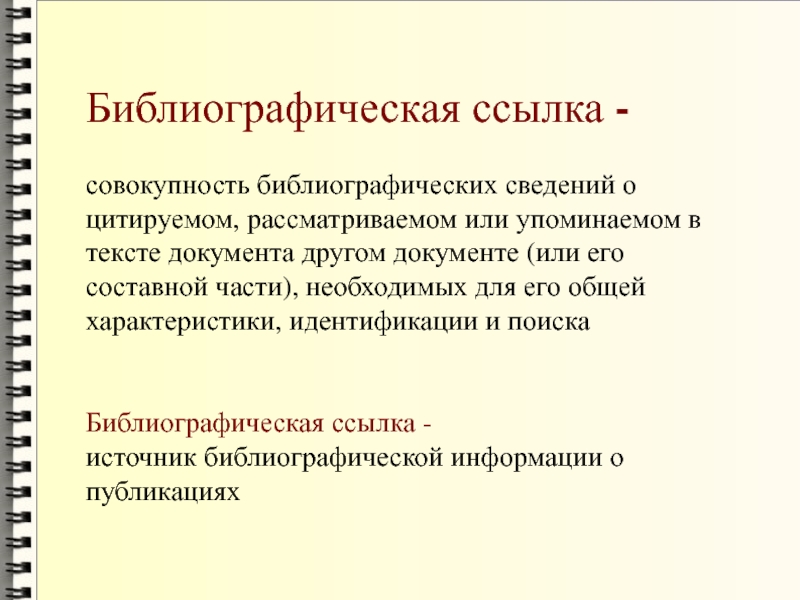 Библиографическая ссылка -

совокупность библиографических сведений о цитируемом, рассматриваемом или упоминаемом в тексте документа другом документе (или его составной части), необходимых для его общей характеристики, идентификации и поиска

Библиографическая ссылка -
источник библиографической информации о публикациях